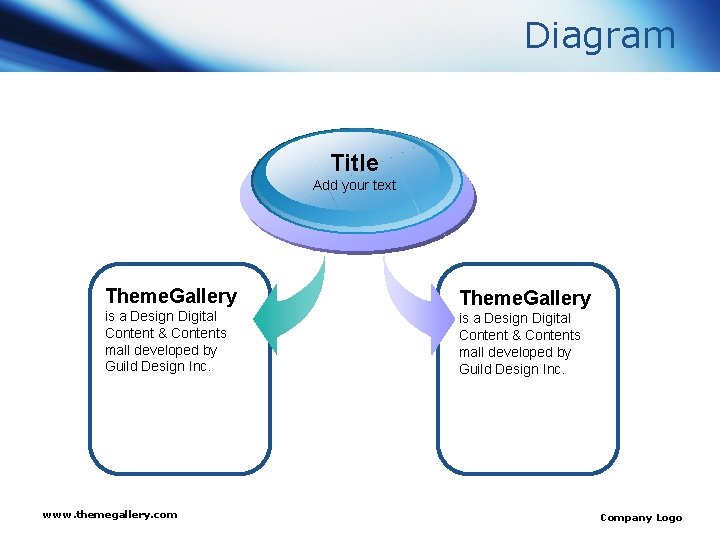 Diagram

Title
Add your text

ThemeGallery
is a Design Digital Content & Contents mall developed by Guild Design Inc.

ThemeGallery
is a Design Digital Content & Contents mall developed by Guild Design Inc.

www.themegallery.com

Company Logo